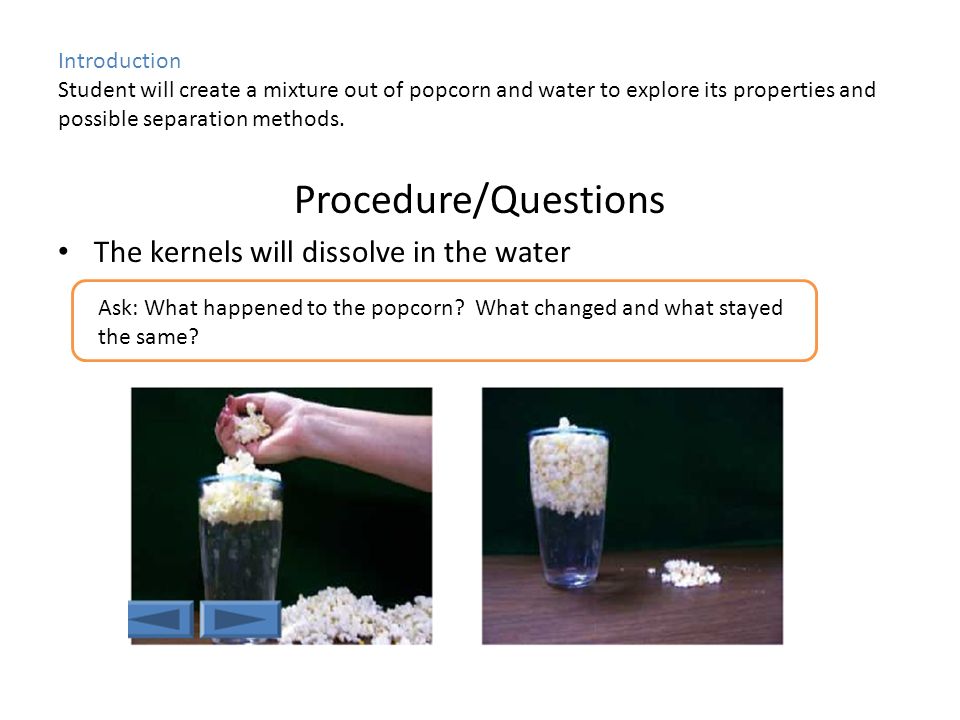 Introduction
Student will create a mixture out of popcorn and water to explore its properties and possible separation methods.

Procedure/Questions

• The kernels will dissolve in the water

Ask: What happened to the popcorn? What changed and what stayed the same?